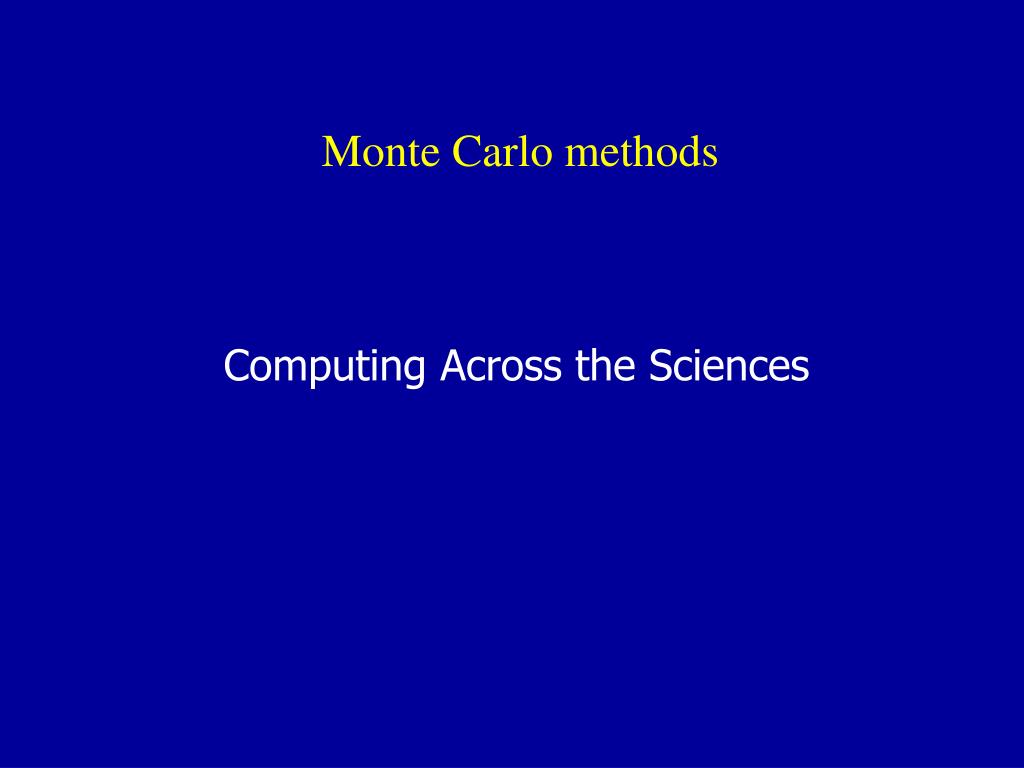 Monte Carlo methods

Computing Across the Sciences